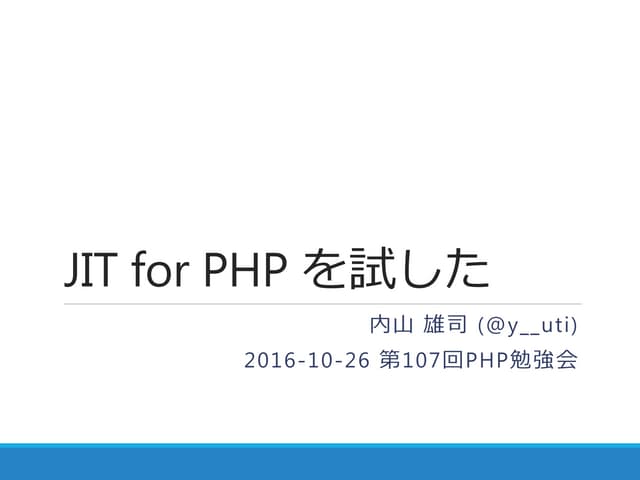 JIT for PHP を試した

内山 雄司 (@y__uti)

2016-10-26 第107回PHP勉強会